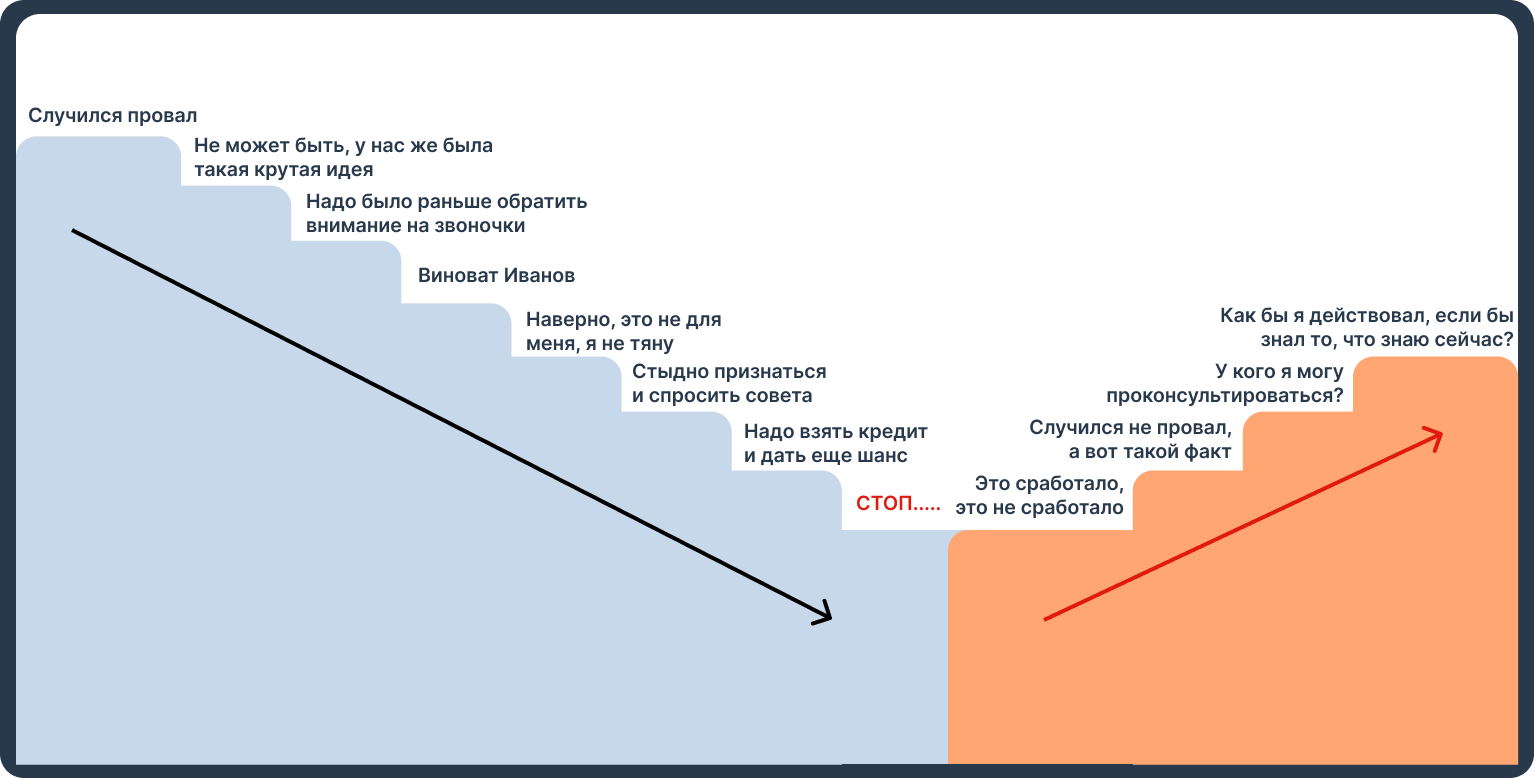 Случился провал

Не может быть, у нас же была такая крутая идея

Надо было раньше обратить внимание на звоночки

Виноват Иванов

Наверно, это не для меня, я не тяну

Стыдно признаться и спросить совета

Надо взять кредит и дать еще шанс

СТОП.....

Это сработало, это не сработало

Случился не провал, а вот такой факт

У кого я могу проконсультироваться?

Как бы я действовал, если бы знал то, что знаю сейчас?